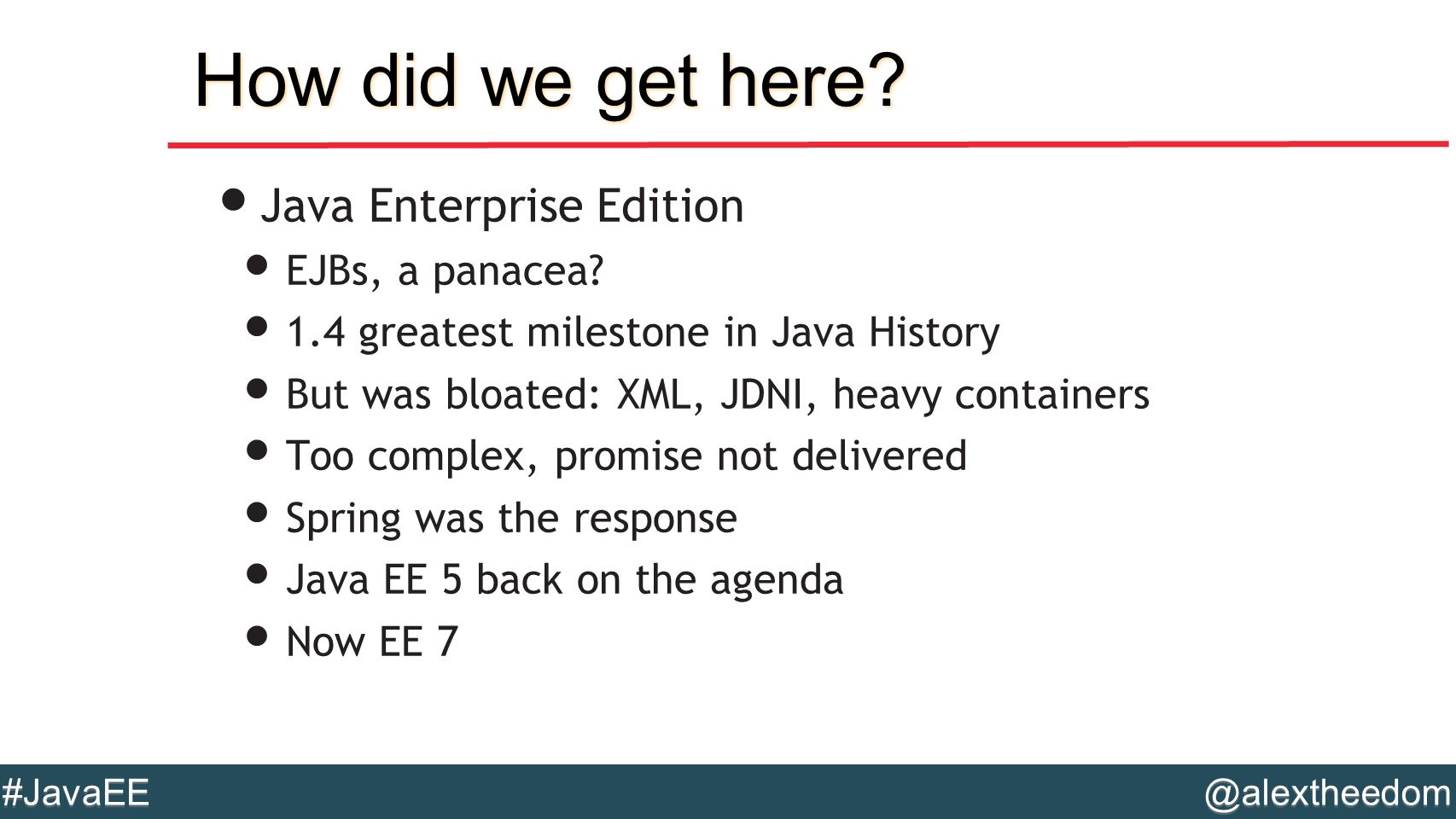 How did we get here?

- Java Enterprise Edition
  - EJBs, a panacea?
  - 1.4 greatest milestone in Java History
  - But was bloated: XML, JDNI, heavy containers
  - Too complex, promise not delivered
  - Spring was the response
  - Java EE 5 back on the agenda
  - Now EE 7

#JavaEE

@alextheedom